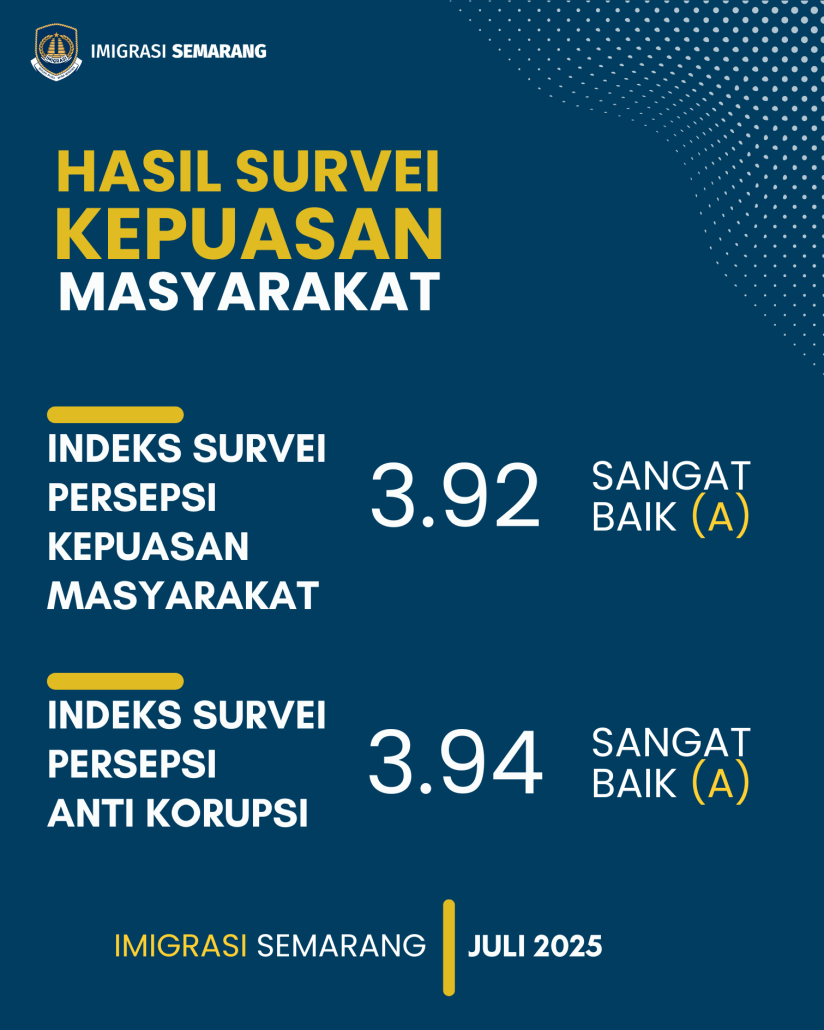 IMIGRASI SEMARANG

HASIL SURVEI KEPUASAN MASYARAKAT

INDEKS SURVEI PERSEPSI KEPUASAN MASYARAKAT

3.92

SANGAT BAIK (A)

INDEKS SURVEI PERSEPSI ANTI KORUPSI

3.94

SANGAT BAIK (A)

IMIGRASI SEMARANG

JULI 2025